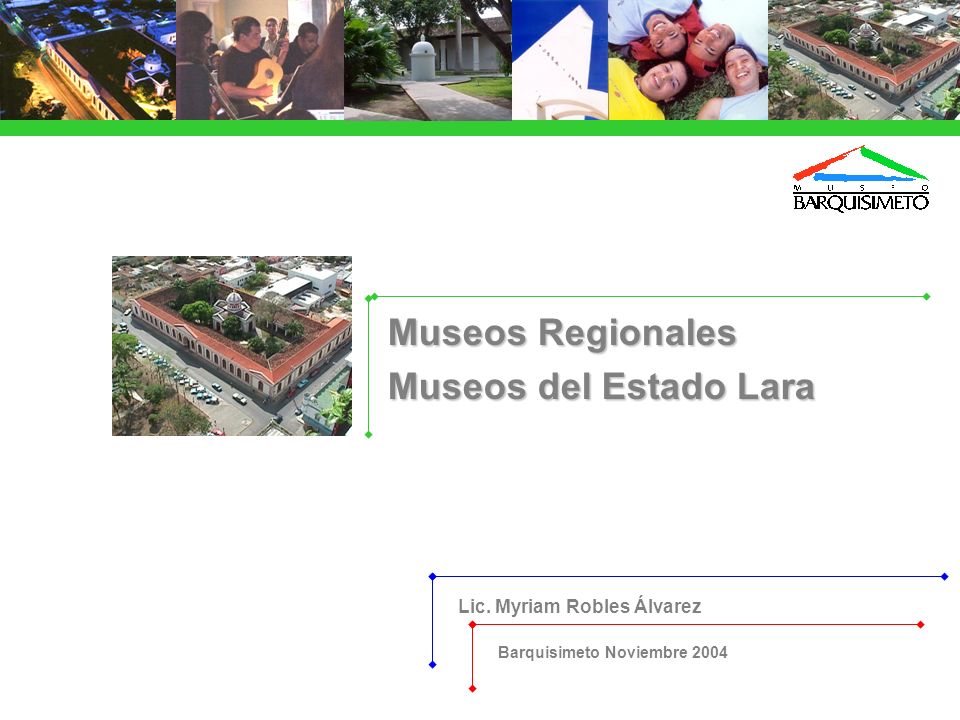 M U S E O
BARQUISIMETO

Museos Regionales
Museos del Estado Lara

Lic. Myriam Robles Álvarez

Barquisimeto Noviembre 2004